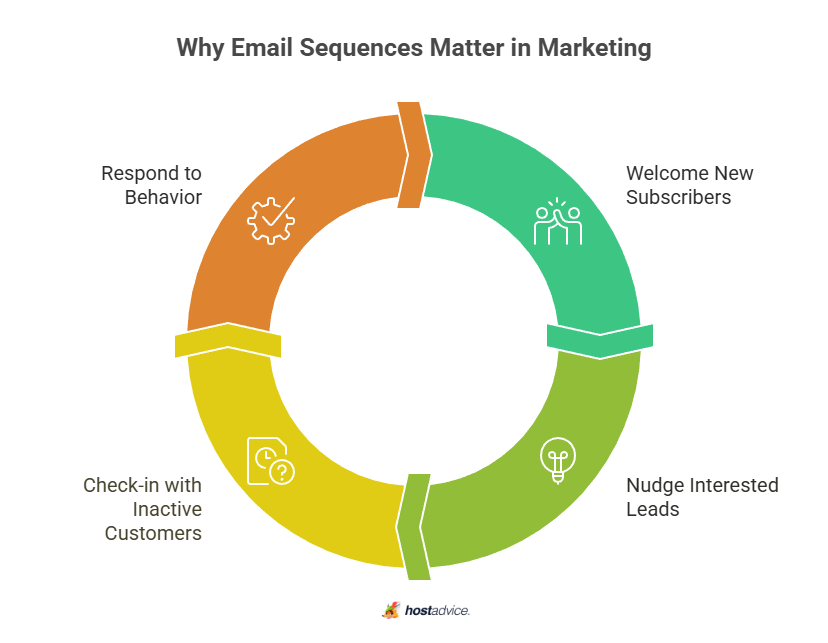 Why Email Sequences Matter in Marketing

Respond to Behavior

Welcome New Subscribers

Nudge Interested Leads

Check-in with Inactive Customers

hostadvice.